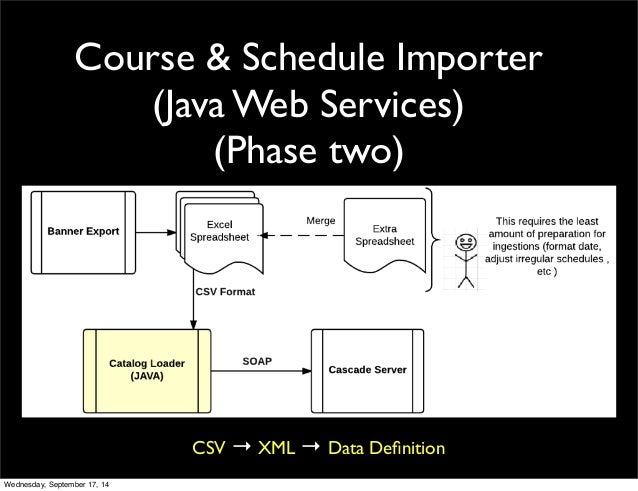 Course & Schedule Importer
(Java Web Services)
(Phase two)

Banner Export

Excel Spreadsheet

Merge

Extra Spreadsheet

This requires the least amount of preparation for ingestions (format date, adjust irregular schedules , etc )

CSV Format

Catalog Loader (JAVA)

SOAP

Cascade Server

CSV → XML → Data Definition

Wednesday, September 17, 14